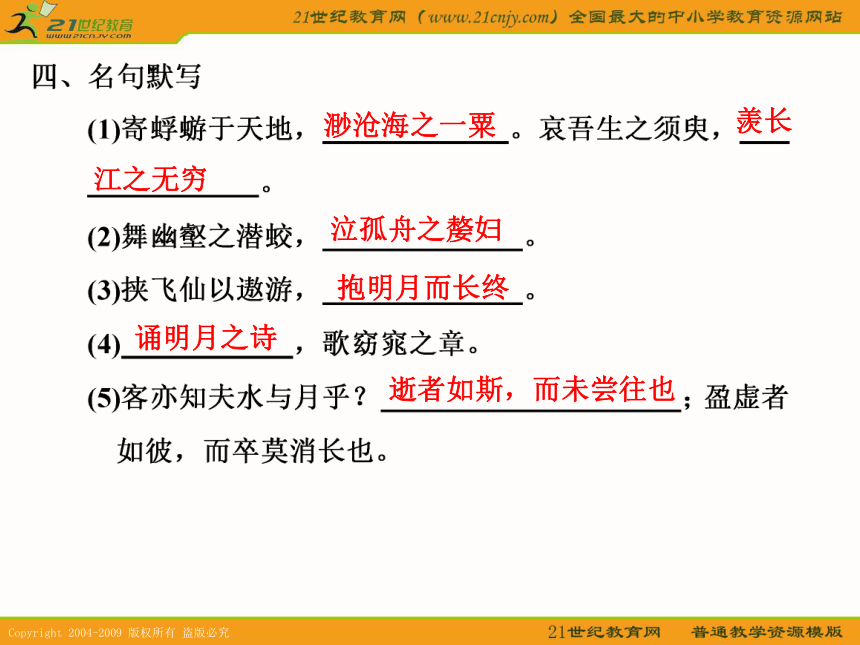 21世纪教育
www.21cnjy.com

21世纪教育网（www.21cnjy.com）全国最大的中小学教育资源网站

四、名句默写

(1)寄蜉蝣于天地，渺沧海之一粟。哀吾生之须臾，羡长江之无穷。

(2)舞幽壑之潜蛟，泣孤舟之嫠妇。

(3)挟飞仙以遨游，抱明月而长终。

(4)诵明月之诗，歌窈窕之章。

(5)客亦知夫水与月乎？逝者如斯，而未尝往也；盈虚者如彼，而卒莫消长也。

Copyright 2004-2009 版权所有 盗版必究

21世纪教育网　普通教学资源模版